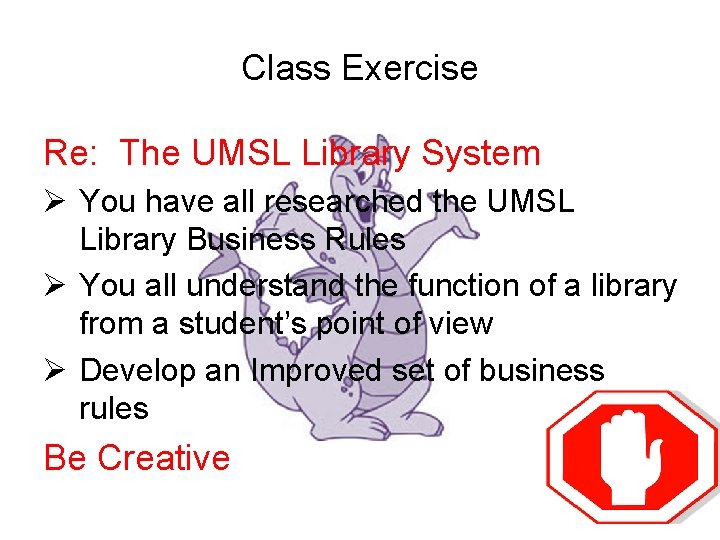 Class Exercise

Re: The UMSL Library System

➢ You have all researched the UMSL Library Business Rules

➢ You all understand the function of a library from a student's point of view

➢ Develop an Improved set of business rules

Be Creative